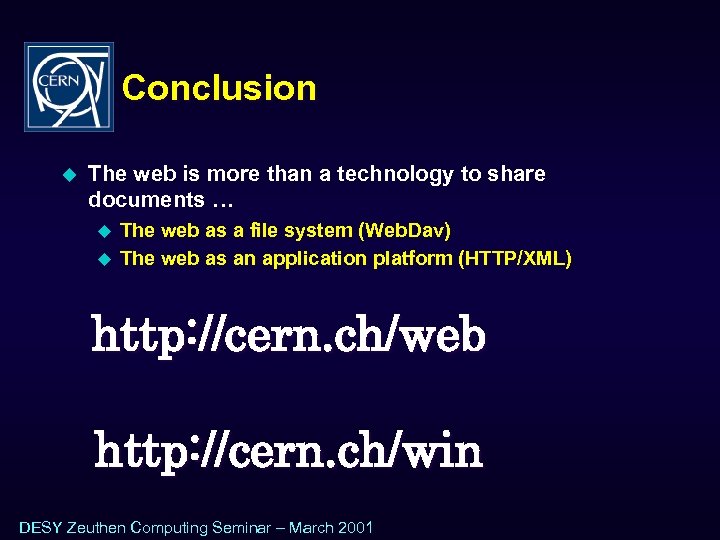 CERN

Conclusion

The web is more than a technology to share documents …

The web as a file system (WebDav)

The web as an application platform (HTTP/XML)

http://cern.ch/web

http://cern.ch/win

DESY Zeuthen Computing Seminar – March 2001